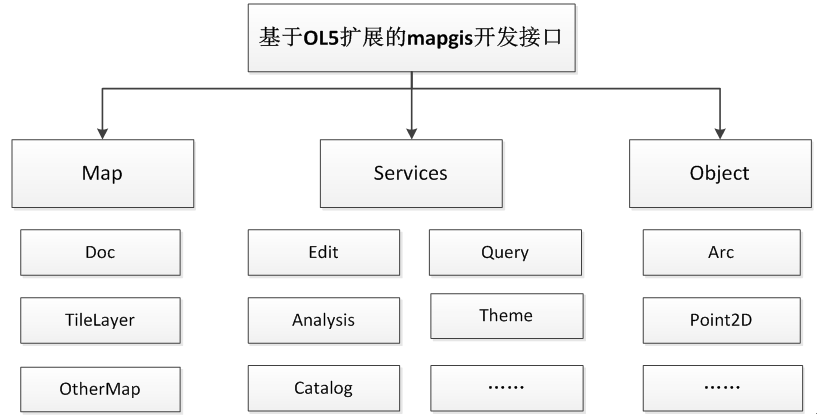 基于OL5扩展的mapgis开发接口

Map

Services

Object

Doc

TileLayer

OtherMap

Edit

Analysis

Catalog

Query

Theme

……

Arc

Point2D

……